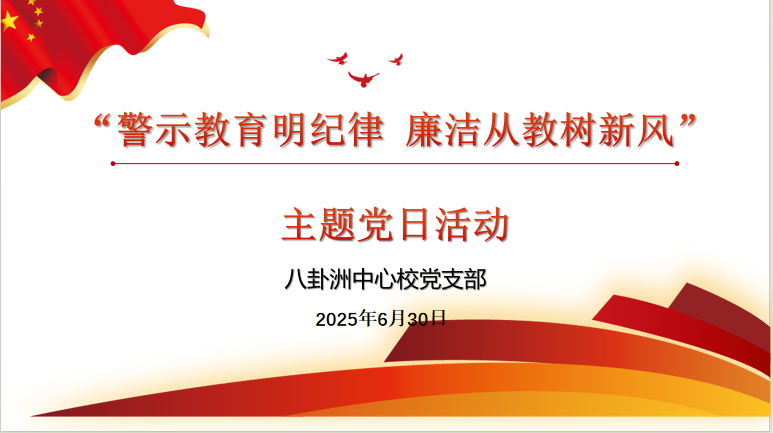 “警示教育明纪律 廉洁从教树新风”

主题党日活动

八卦洲中心校党支部

2025年6月30日